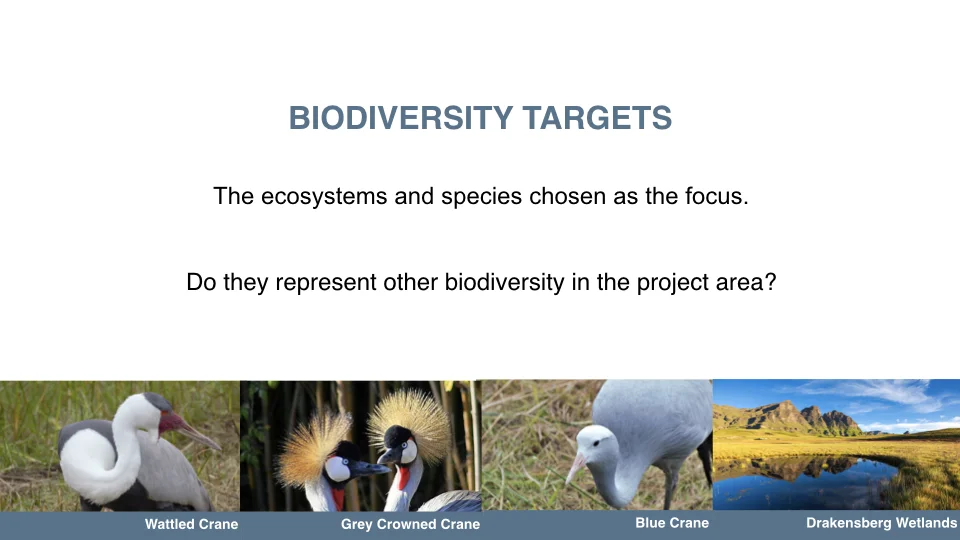 BIODIVERSITY TARGETS

The ecosystems and species chosen as the focus.

Do they represent other biodiversity in the project area?

Wattled Crane
Grey Crowned Crane
Blue Crane
Drakensberg Wetlands